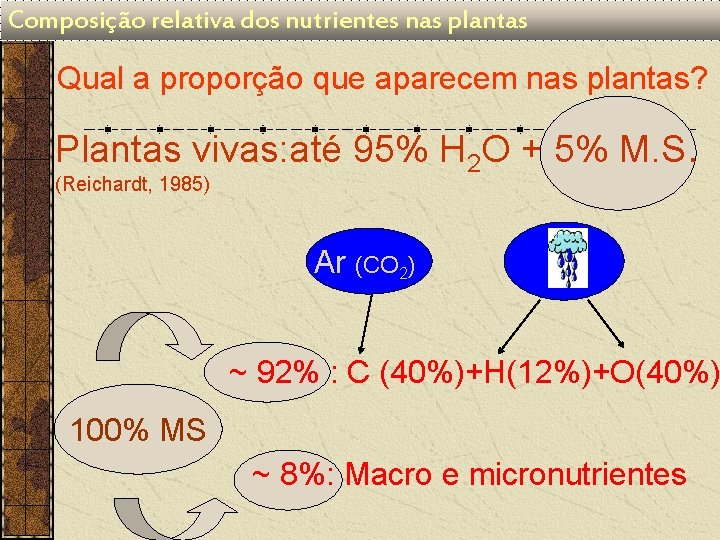 Composição relativa dos nutrientes nas plantas

Qual a proporção que aparecem nas plantas?

Plantas vivas:até 95% $H_2O$ + 5% M.S.
(Reichardt, 1985)

Ar ($CO_2$)

~ 92% : C (40%)+H(12%)+O(40%)

100% MS

~ 8%: Macro e micronutrientes